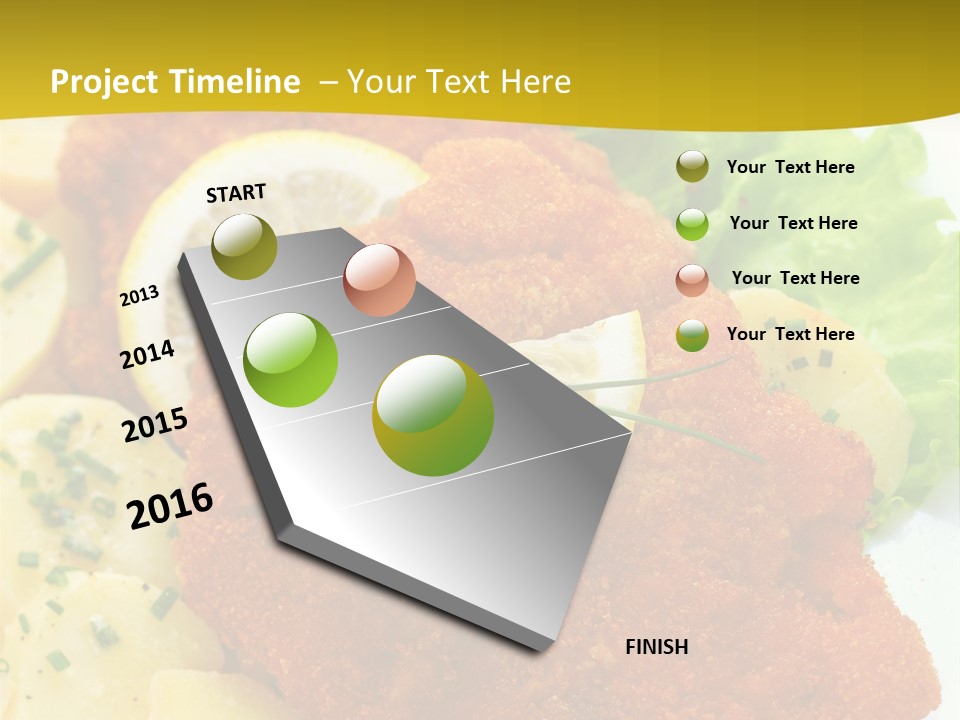 Project Timeline – Your Text Here

START

2013

2014

2015

2016

FINISH

Your Text Here

Your Text Here

Your Text Here

Your Text Here